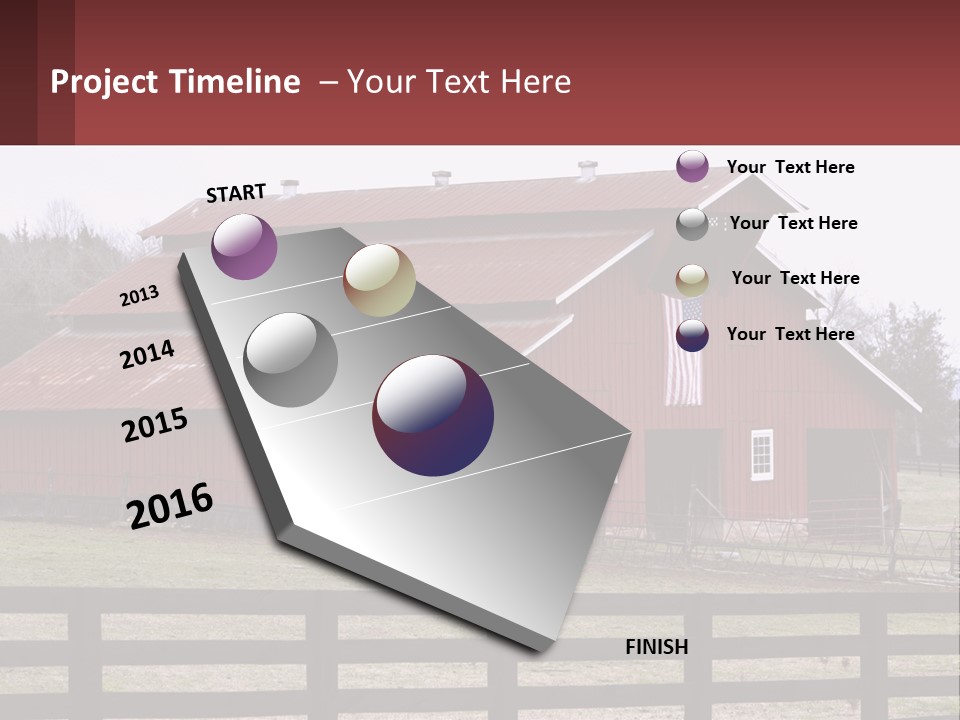 Project Timeline – Your Text Here

START

2013

2014

2015

2016

FINISH

Your Text Here

Your Text Here

Your Text Here

Your Text Here